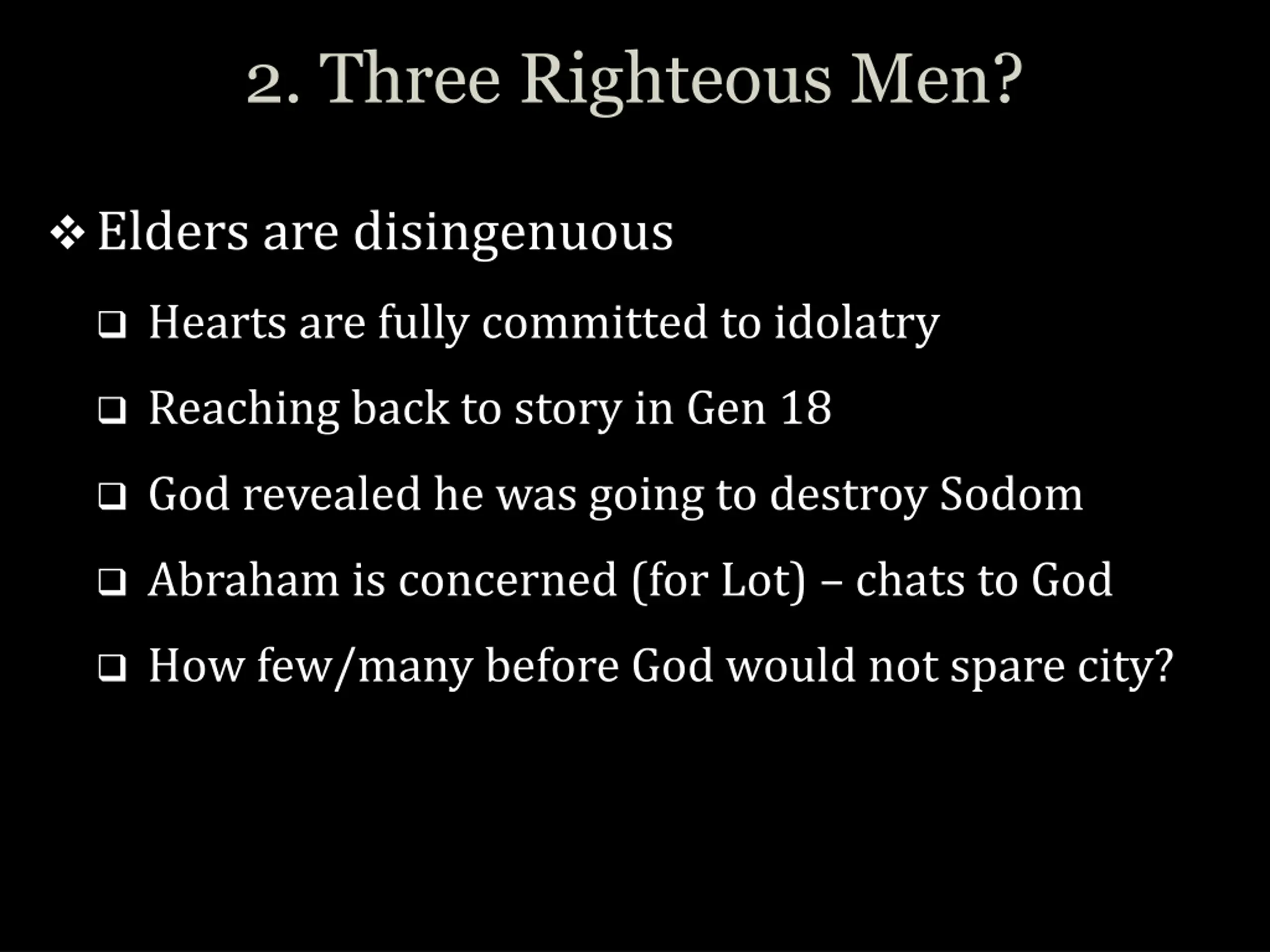 2. Three Righteous Men?

❖ Elders are disingenuous

❑ Hearts are fully committed to idolatry

❑ Reaching back to story in Gen 18

❑ God revealed he was going to destroy Sodom

❑ Abraham is concerned (for Lot) – chats to God

❑ How few/many before God would not spare city?